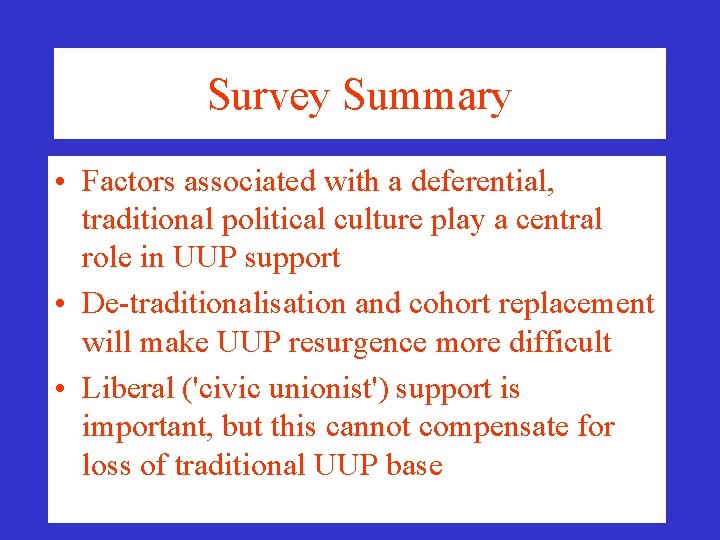 Survey Summary

• Factors associated with a deferential, traditional political culture play a central role in UUP support

• De-traditionalisation and cohort replacement will make UUP resurgence more difficult

• Liberal ('civic unionist') support is important, but this cannot compensate for loss of traditional UUP base